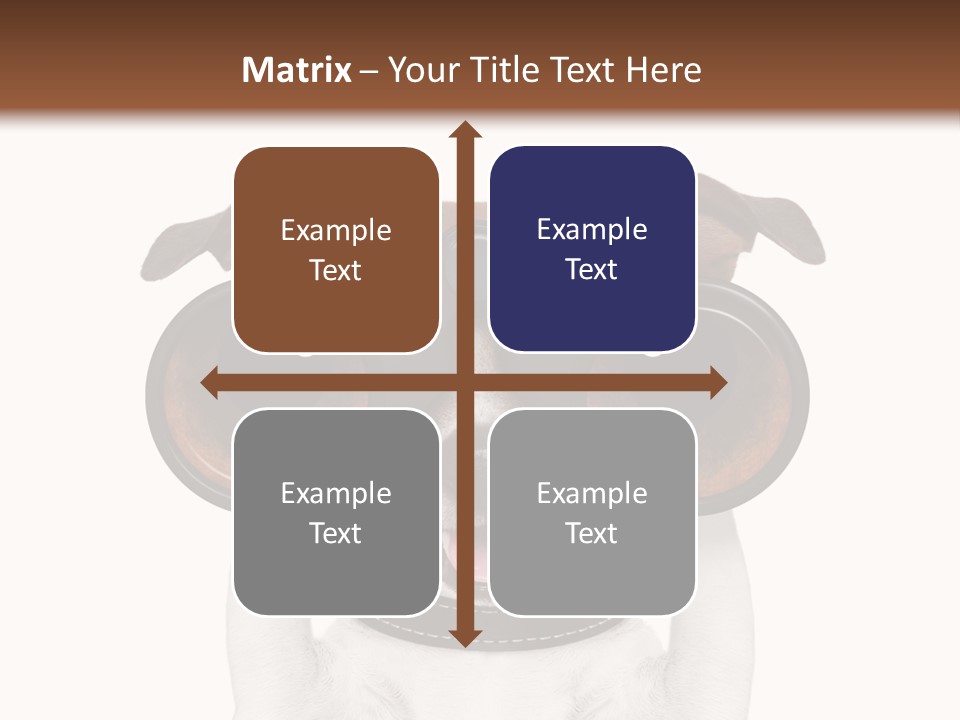 Matrix – Your Title Text Here

Example Text

Example Text

Example Text

Example Text